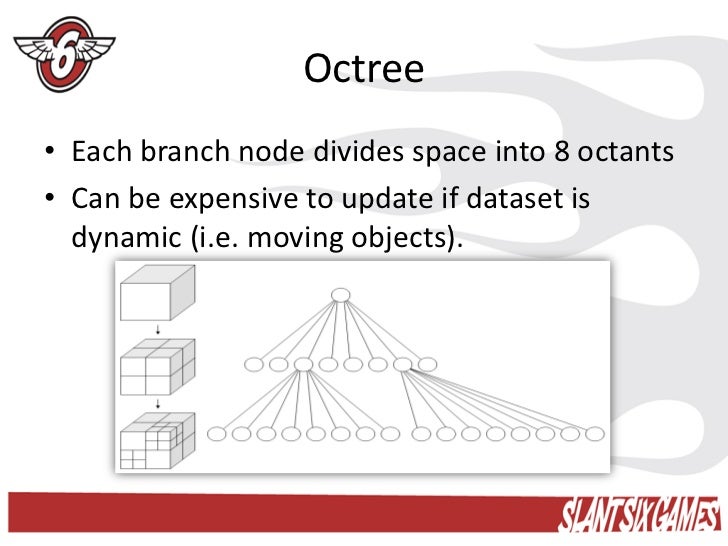 6

Octree

• Each branch node divides space into 8 octants
• Can be expensive to update if dataset is dynamic (i.e. moving objects).

SLANTSIXGAMES